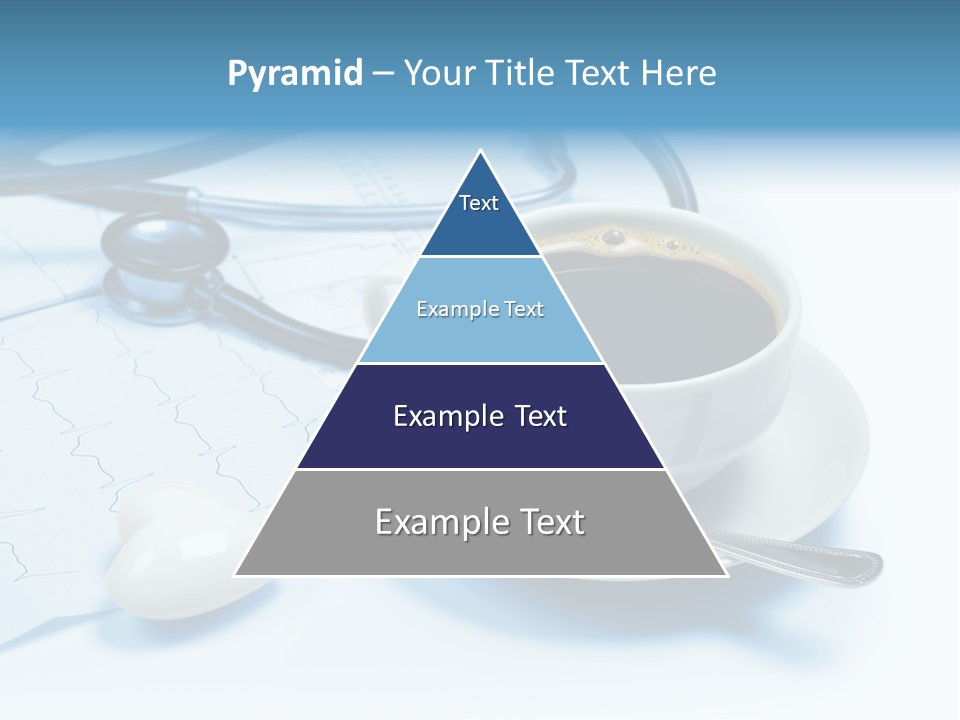 Pyramid – Your Title Text Here

Text

Example Text

Example Text

Example Text